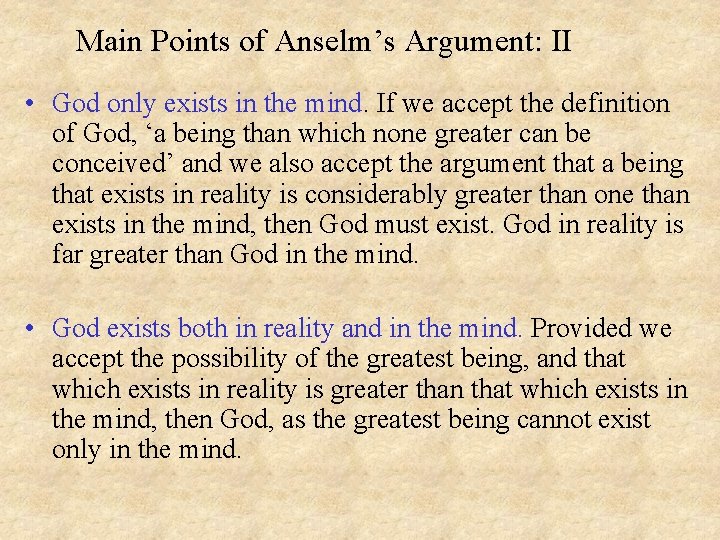 Main Points of Anselm’s Argument: II

• God only exists in the mind. If we accept the definition of God, ‘a being than which none greater can be conceived’ and we also accept the argument that a being that exists in reality is considerably greater than one than exists in the mind, then God must exist. God in reality is far greater than God in the mind.

• God exists both in reality and in the mind. Provided we accept the possibility of the greatest being, and that which exists in reality is greater than that which exists in the mind, then God, as the greatest being cannot exist only in the mind.